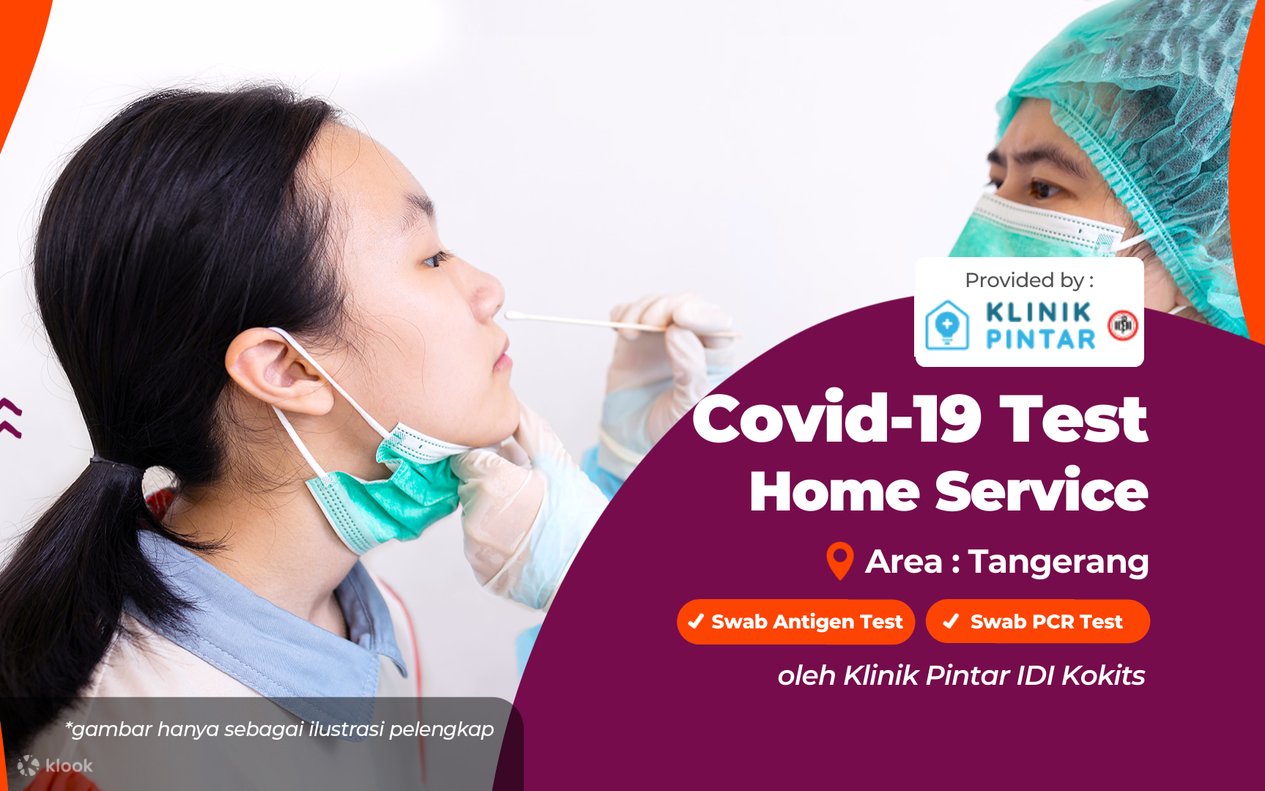 Provided by :
KLINIK
PINTAR

Covid-19 Test
Home Service

Area : Tangerang

✓ Swab Antigen Test ✓ Swab PCR Test

oleh Klinik Pintar IDI Kokits

*gambar hanya sebagai ilustrasi pelengkap

klook